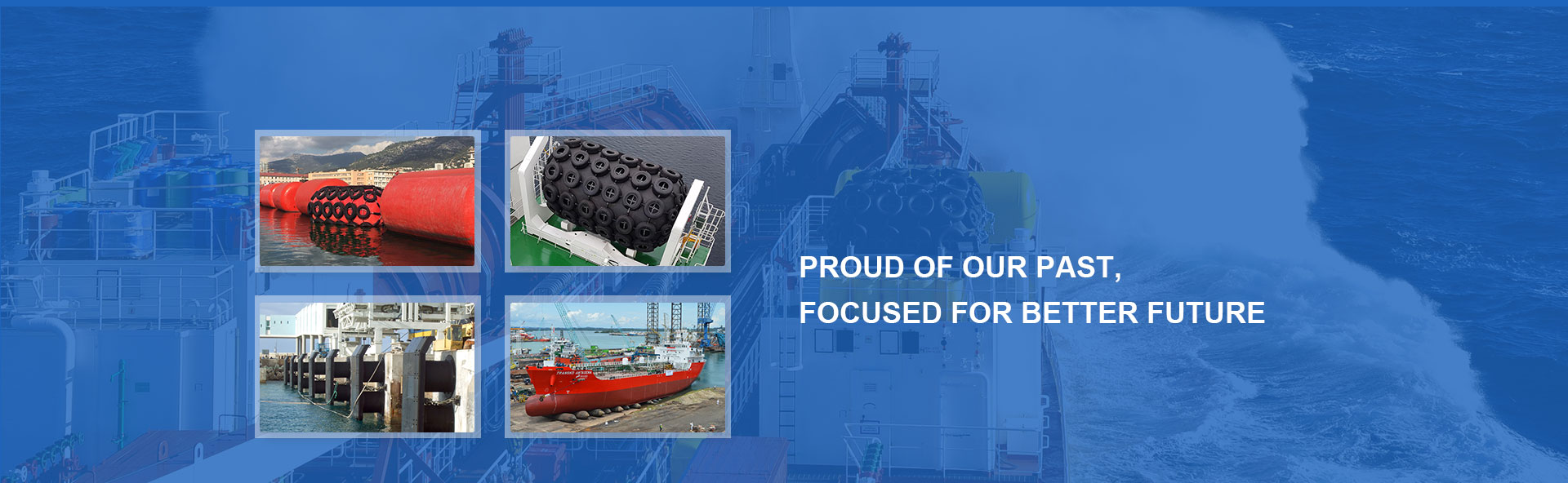 PROUD OF OUR PAST,
FOCUSED FOR BETTER FUTURE